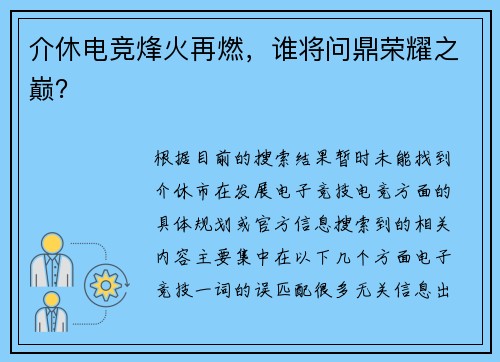 介休电竞烽火再燃，谁将问鼎荣耀之巅？

根据目前的搜索结果暂时未能找到介休市在发展电子竞技电竞方面的具体规划或官方信息搜索到的相关内容主要集中在以下几个方面电子竞技一词的误匹配很多无关信息出